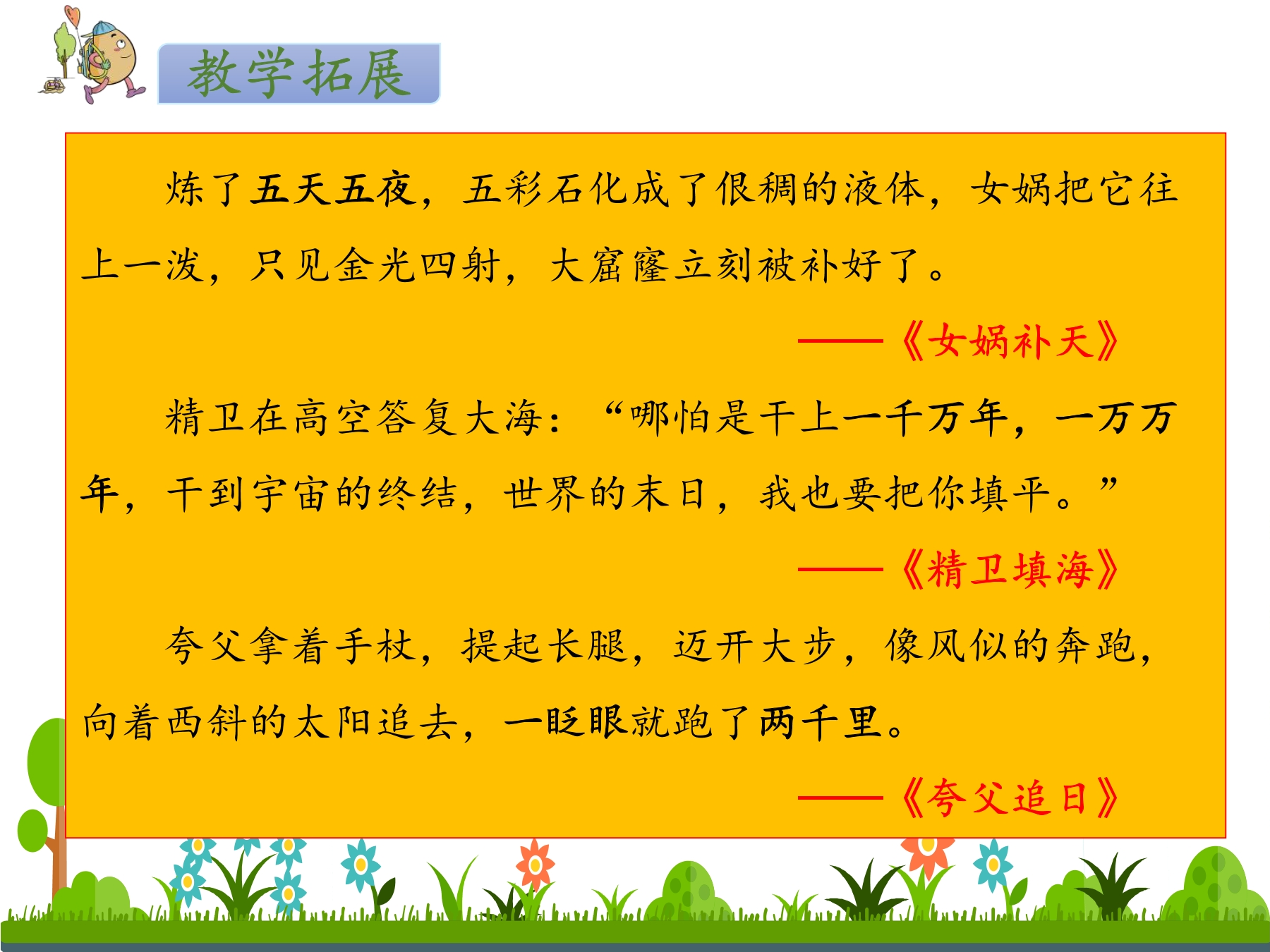 教学拓展

炼了五天五夜，五彩石化成了很稠的液体，女娲把它往上一泼，只见金光四射，大窟窿立刻被补好了。

——《女娲补天》

精卫在高空答复大海：“哪怕是干上一千万年，一万万年，干到宇宙的终结，世界的末日，我也要把你填平。”

——《精卫填海》

夸父拿着手杖，提起长腿，迈开大步，像风似的奔跑，向着西斜的太阳追去，一眨眼就跑了两千里。

——《夸父追日》